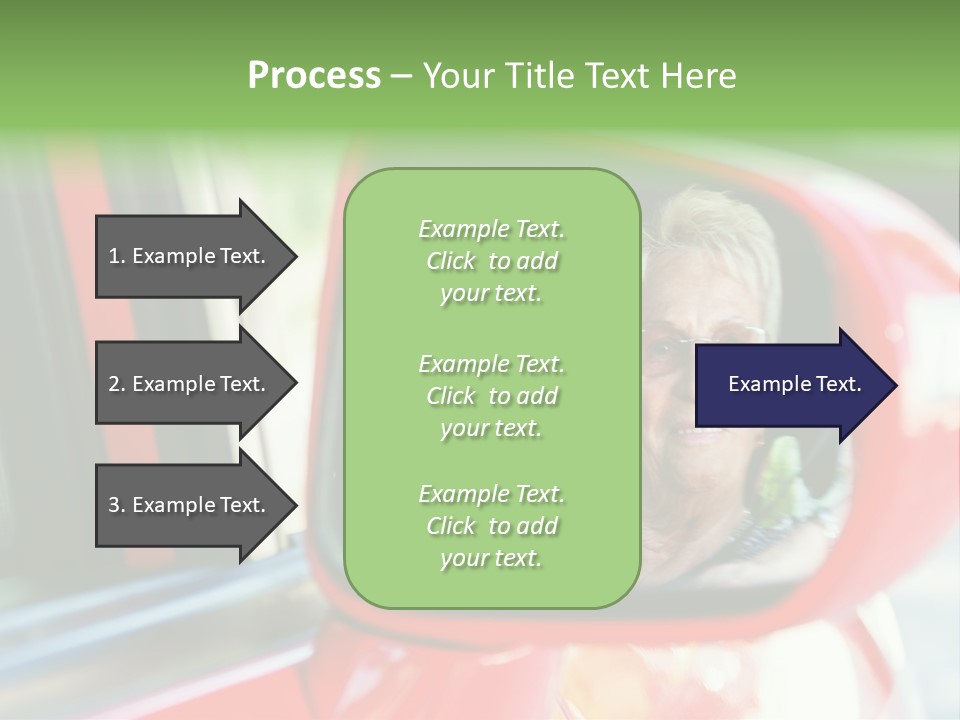 Process – Your Title Text Here

1. Example Text.

2. Example Text.

3. Example Text.

Example Text. Click to add your text.

Example Text. Click to add your text.

Example Text. Click to add your text.

Example Text.